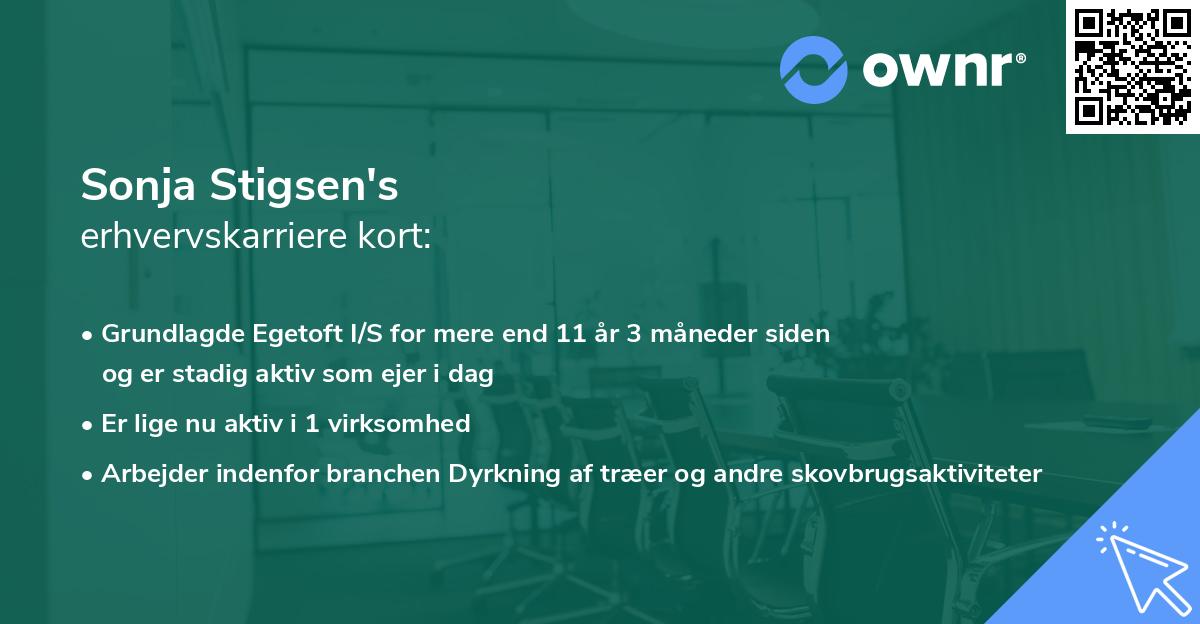 ownr®

Sonja Stigsen's
erhvervskarriere kort:

• Grundlagde Egetoft I/S for mere end 11 år 3 måneder siden og er stadig aktiv som ejer i dag
• Er lige nu aktiv i 1 virksomhed
• Arbejder indenfor branchen Dyrkning af træer og andre skovbrugsaktiviteter